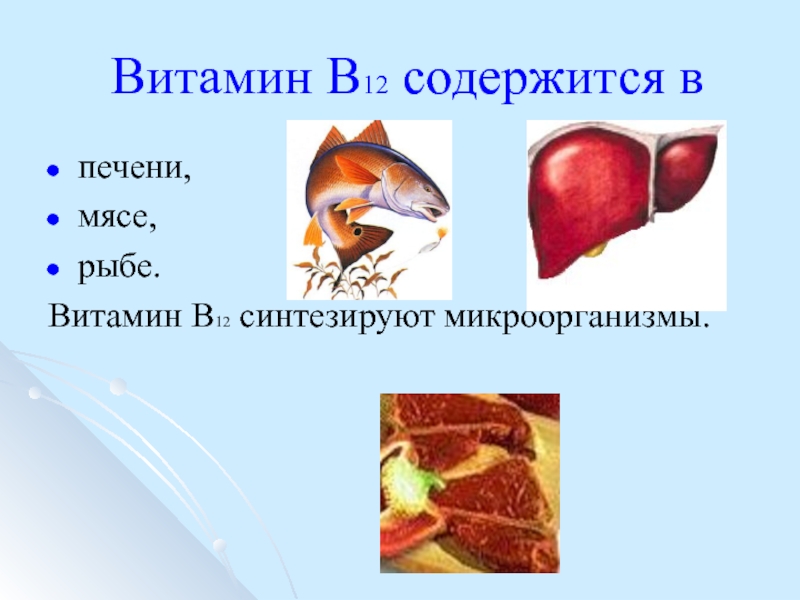 Витамин $B_{12}$ содержится в

- печени,
- мясе,
- рыбе.

Витамин $B_{12}$ синтезируют микроорганизмы.